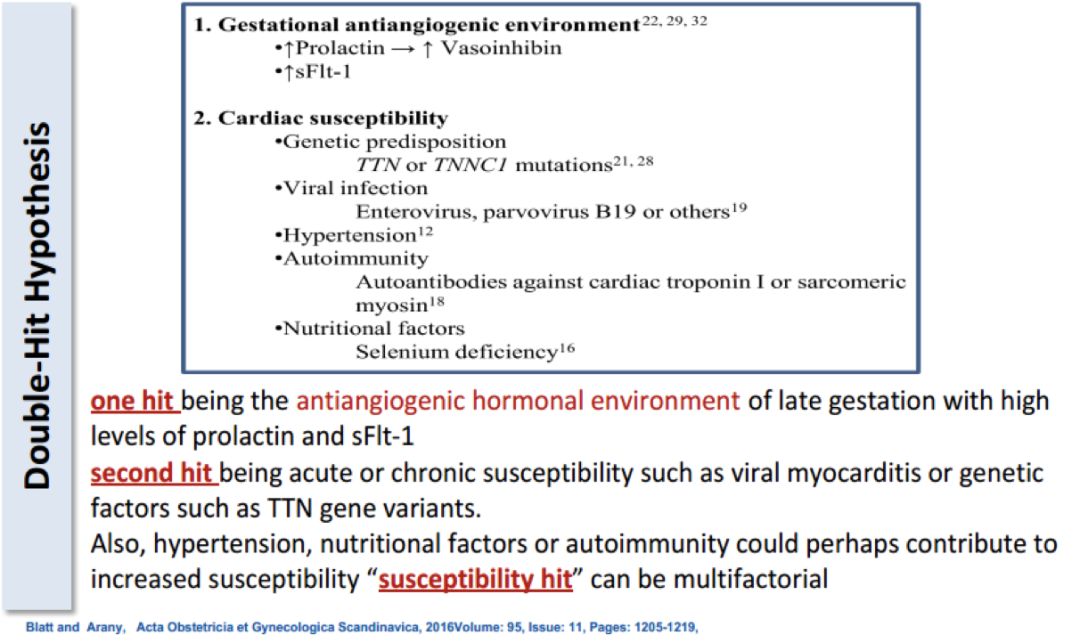 Double-Hit Hypothesis

1. Gestational antiangiogenic environment$^{22, 29, 32}$
•↑Prolactin → ↑ Vasoinhibin
•↑sFlt-1

2. Cardiac susceptibility
•Genetic predisposition
TTN or TNNC1 mutations$^{21, 28}$
•Viral infection
Enterovirus, parvovirus B19 or others$^{19}$
•Hypertension$^{12}$
•Autoimmunity
Autoantibodies against cardiac troponin I or sarcomeric myosin$^{18}$
•Nutritional factors
Selenium deficiency$^{16}$

one hit being the antiangiogenic hormonal environment of late gestation with high levels of prolactin and sFlt-1
second hit being acute or chronic susceptibility such as viral myocarditis or genetic factors such as TTN gene variants.
Also, hypertension, nutritional factors or autoimmunity could perhaps contribute to increased susceptibility "susceptibility hit" can be multifactorial

Blatt and Arany, Acta Obstetricia et Gynecologica Scandinavica, 2016Volume: 95, Issue: 11, Pages: 1205-1219,